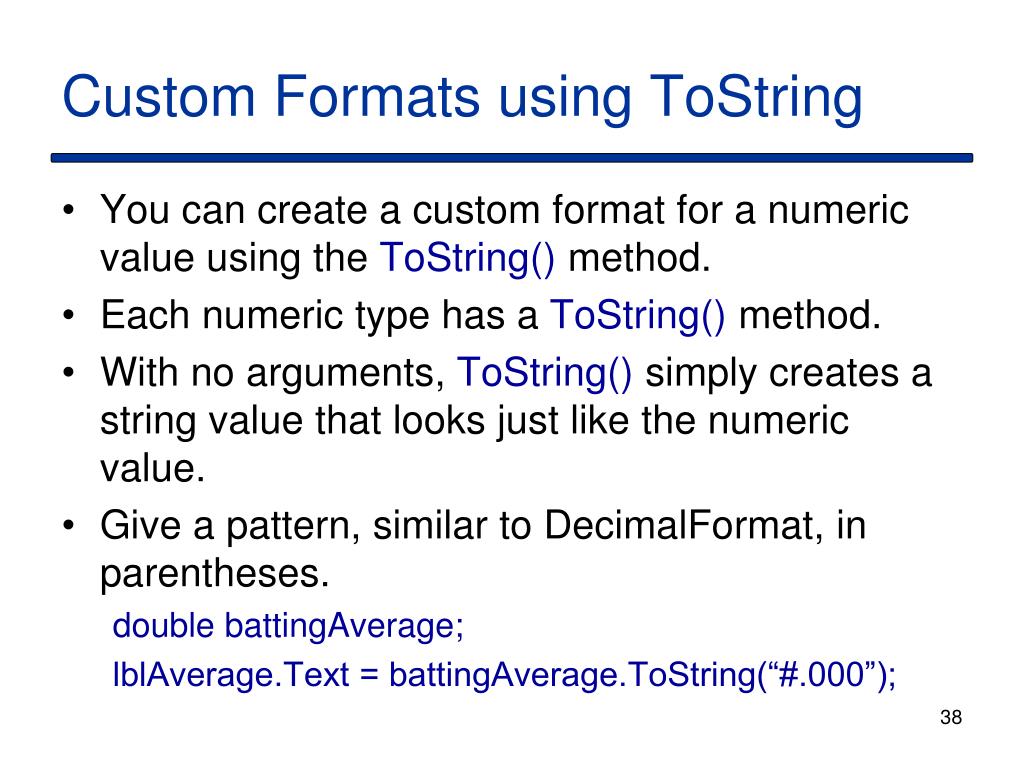 Custom Formats using ToString

• You can create a custom format for a numeric value using the ToString() method.
• Each numeric type has a ToString() method.
• With no arguments, ToString() simply creates a string value that looks just like the numeric value.
• Give a pattern, similar to DecimalFormat, in parentheses.

double battingAverage;
lblAverage.Text = battingAverage.ToString(“#.000”);

38